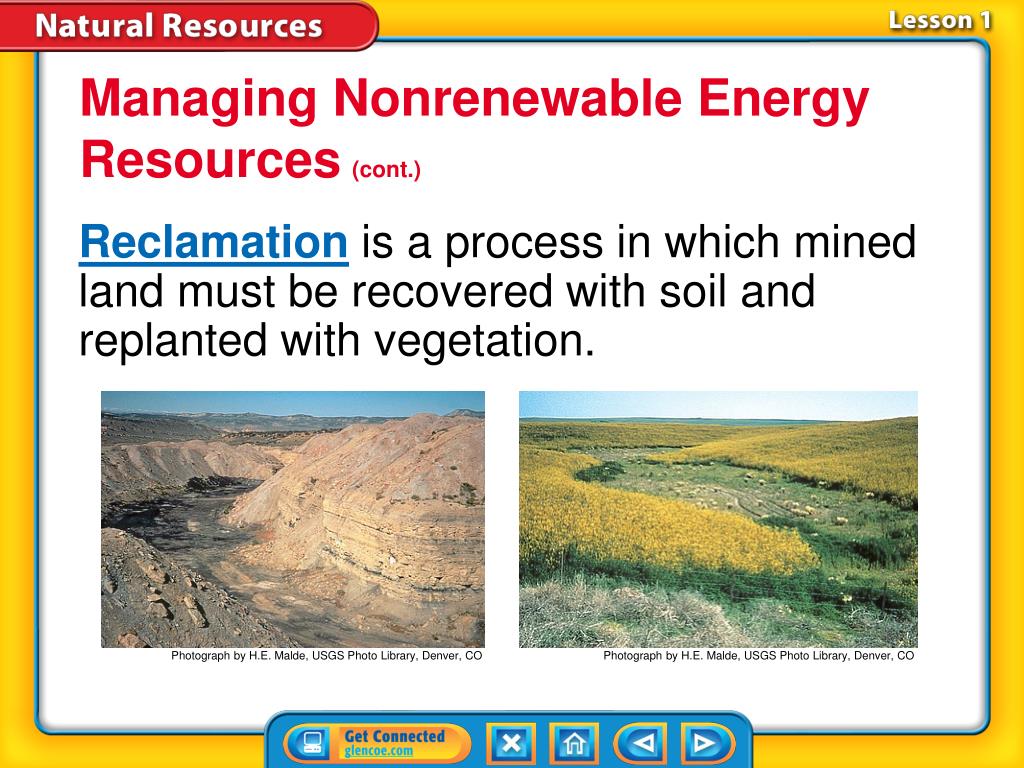 Natural Resources

Lesson 1

Managing Nonrenewable Energy Resources (cont.)

Reclamation is a process in which mined land must be recovered with soil and replanted with vegetation.

Photograph by H.E. Malde, USGS Photo Library, Denver, CO

Photograph by H.E. Malde, USGS Photo Library, Denver, CO

Get Connected
glencoe.com